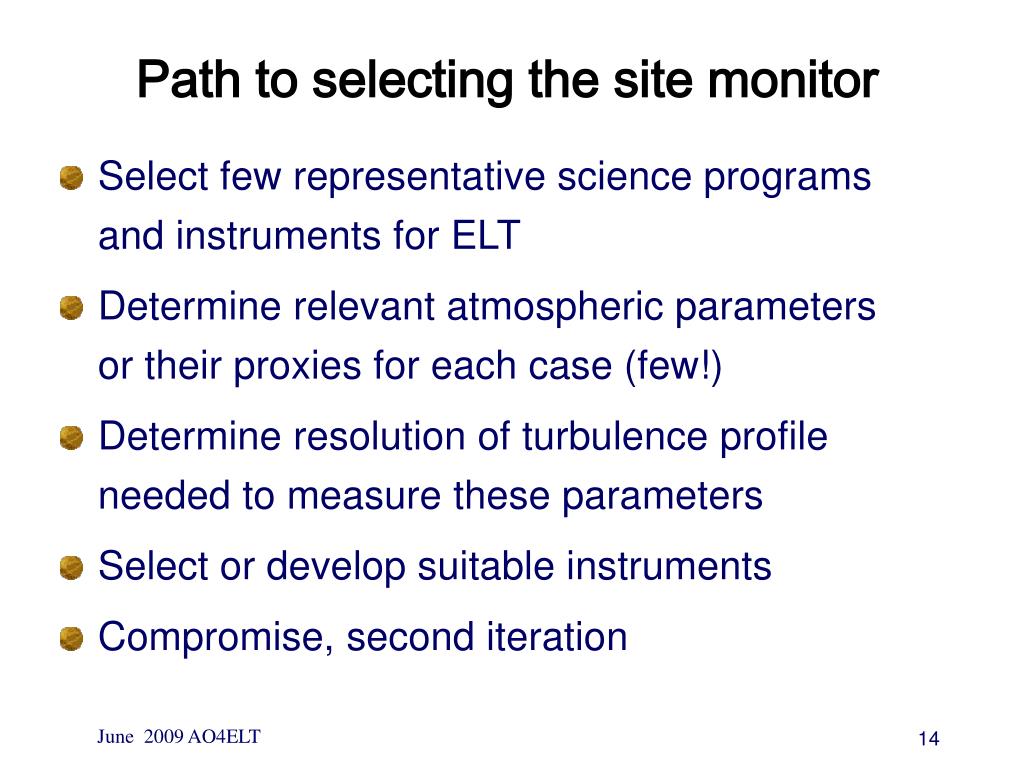 Path to selecting the site monitor

Select few representative science programs and instruments for ELT

Determine relevant atmospheric parameters or their proxies for each case (few!)

Determine resolution of turbulence profile needed to measure these parameters

Select or develop suitable instruments

Compromise, second iteration

June 2009 AO4ELT

14